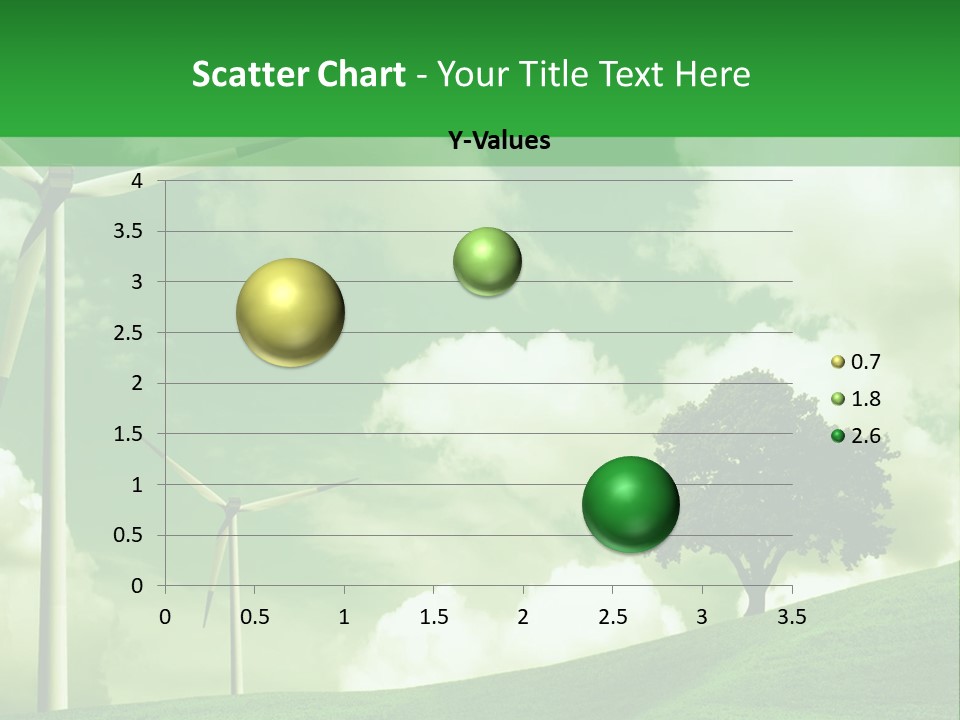 Scatter Chart - Your Title Text Here

Y-Values

4
3.5
3
2.5
2
1.5
1
0.5
0

0 0.5 1 1.5 2 2.5 3 3.5

0.7
1.8
2.6